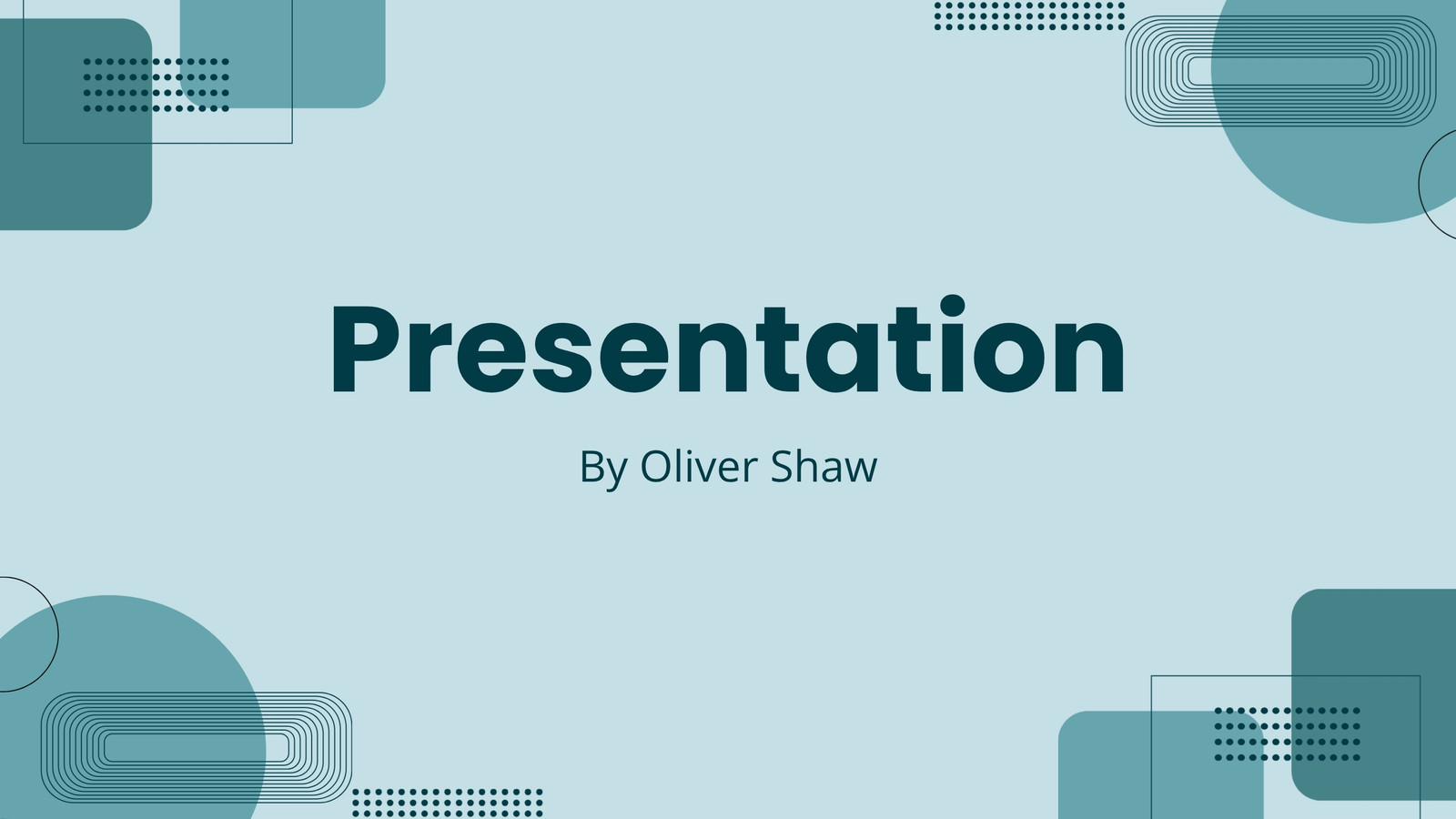 Presentation

By Oliver Shaw